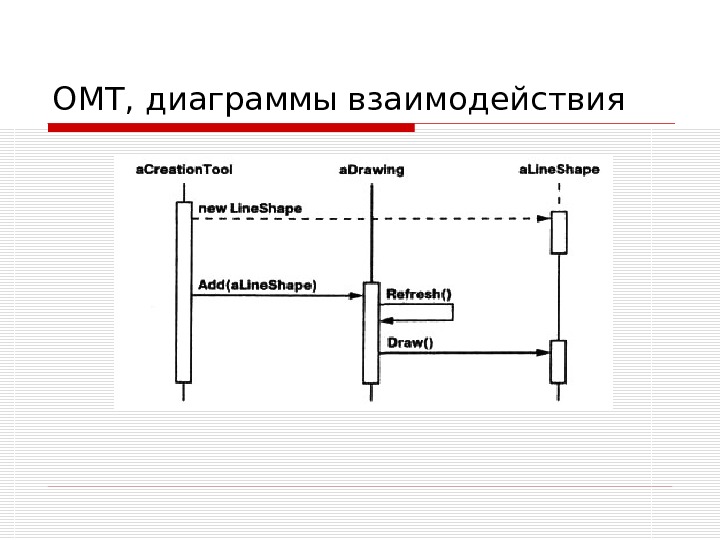 OMT, диаграммы взаимодействия

aCreationTool

aDrawing

aLineShape

new LineShape

Add(aLineShape)

Refresh()

Draw()